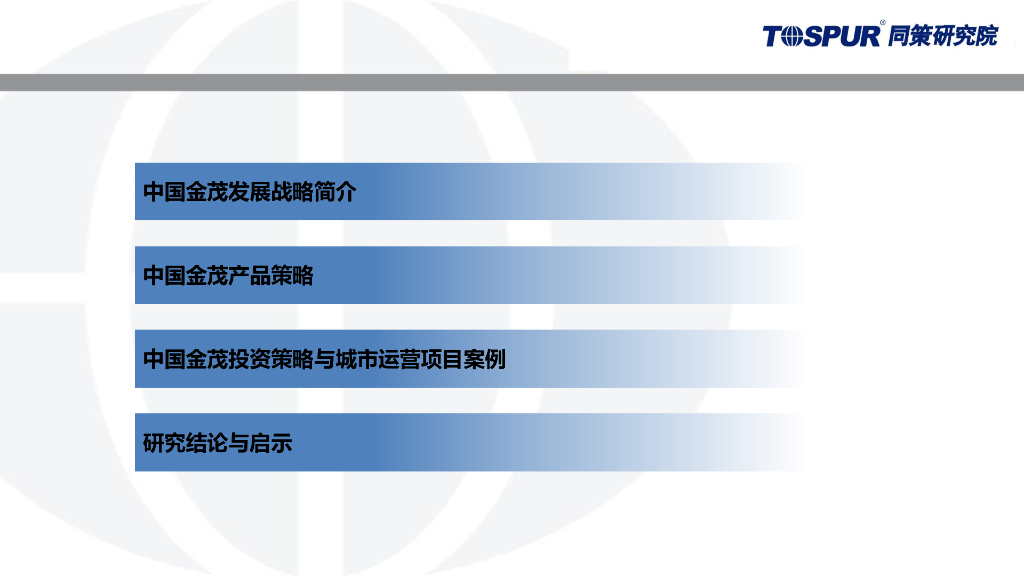 TOSPUR® 同策研究院

中国金茂发展战略简介

中国金茂产品策略

中国金茂投资策略与城市运营项目案例

研究结论与启示